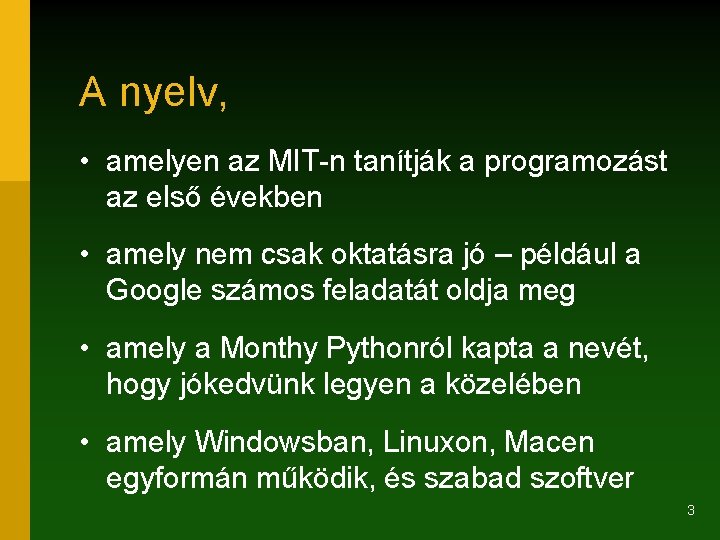 A nyelv,

• amelyen az MIT-n tanítják a programozást az első években

• amely nem csak oktatásra jó – például a Google számos feladatát oldja meg

• amely a Monthy Pythonról kapta a nevét, hogy jókedvünk legyen a közelében

• amely Windowsban, Linuxon, Macen egyformán működik, és szabad szoftver

3